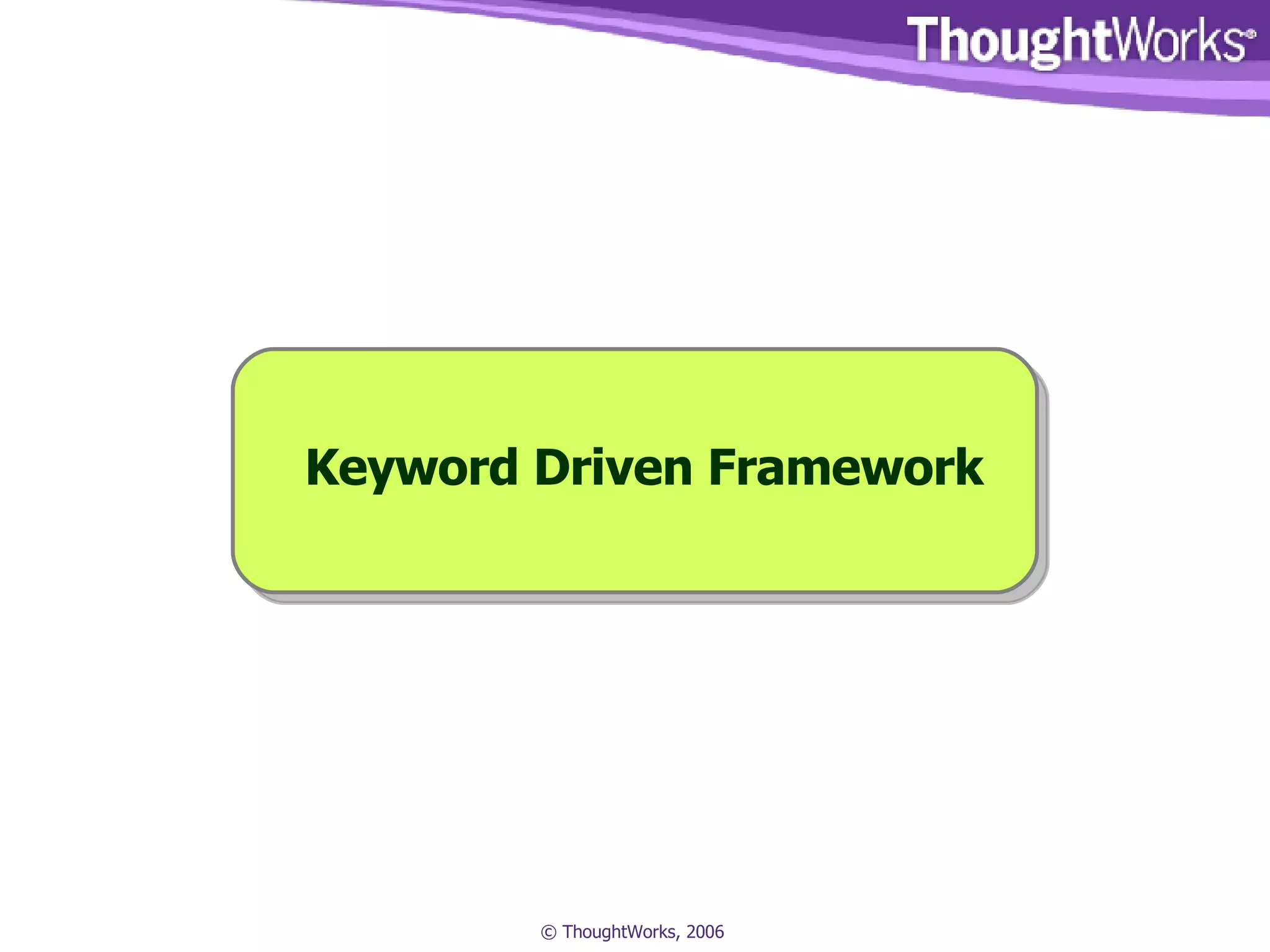 ThoughtWorks®

Keyword Driven Framework

© ThoughtWorks, 2006